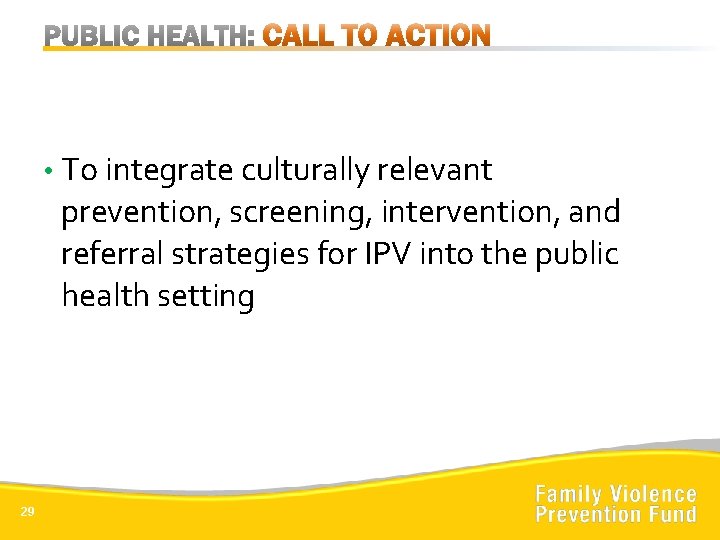 PUBLIC HEALTH: CALL TO ACTION

• To integrate culturally relevant prevention, screening, intervention, and referral strategies for IPV into the public health setting

29

Family Violence Prevention Fund